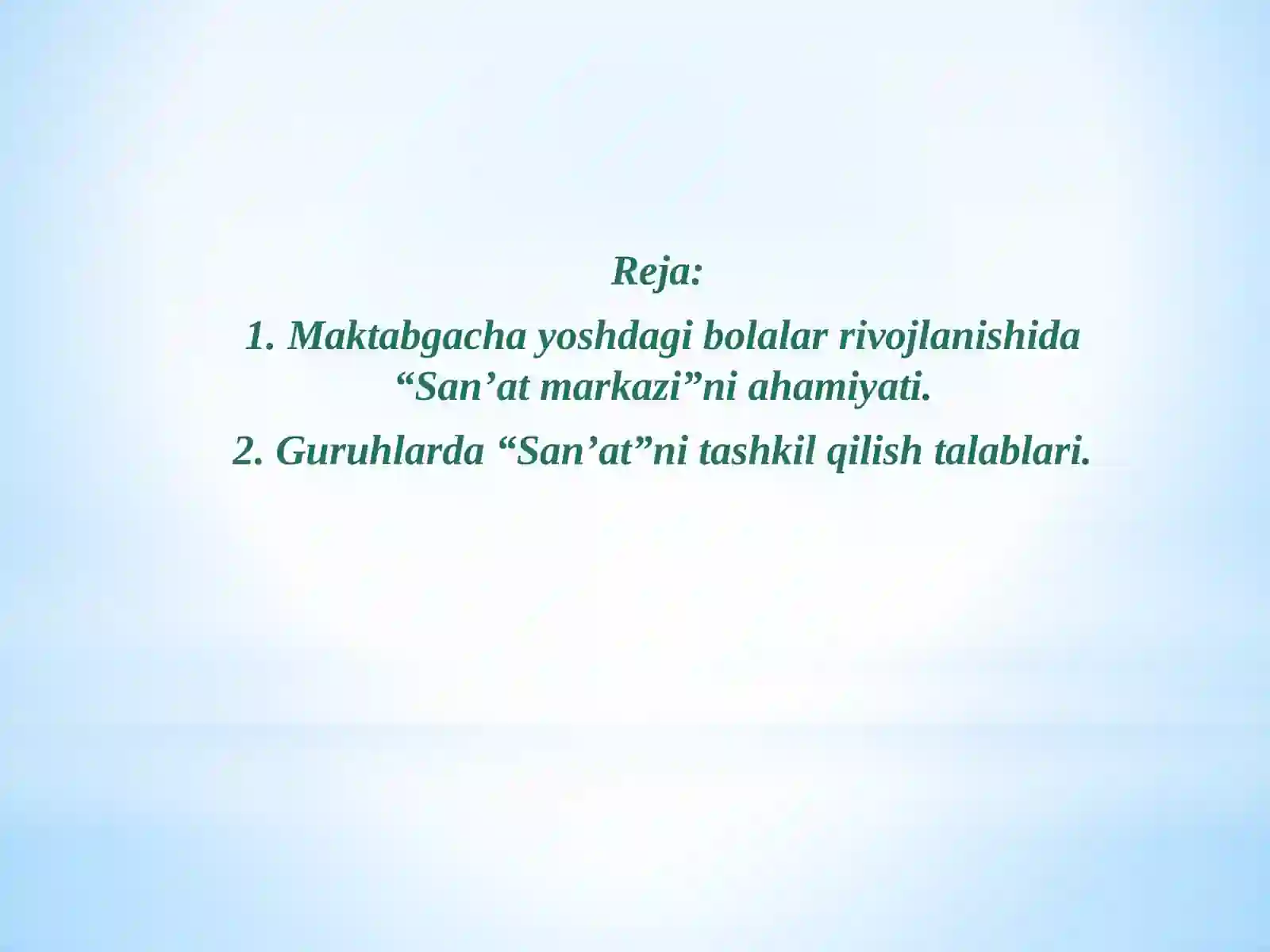 Reja:

1. Maktabgacha yoshdagi bolalar rivojlanishida “San’at markazi”ni ahamiyati.

2. Guruhlarda “San’at”ni tashkil qilish talablari.